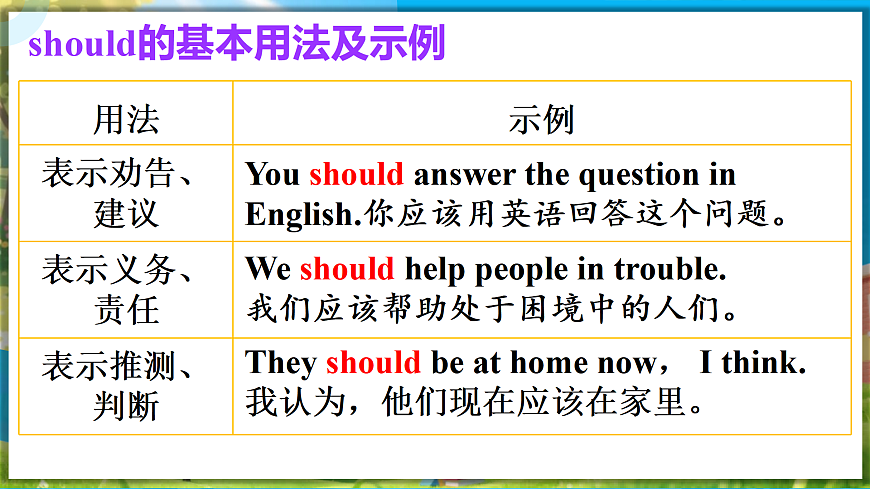 should的基本用法及示例

| 用法 | 示例 |
|---|---|
| 表示劝告、建议 | You should answer the question in English.你应该用英语回答这个问题。 |
| 表示义务、责任 | We should help people in trouble. 我们应该帮助处于困境中的人们。 |
| 表示推测、判断 | They should be at home now， I think. 我认为，他们现在应该在家里。 |